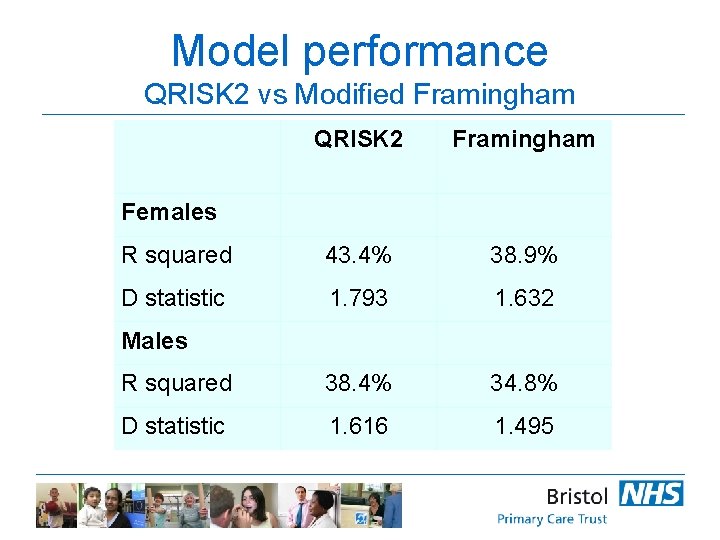 Model performance
QRISK2 vs Modified Framingham

| | QRISK2 | Framingham |
|---|---|---|
| Females | | |
| R squared | 43.4% | 38.9% |
| D statistic | 1.793 | 1.632 |
| Males | | |
| R squared | 38.4% | 34.8% |
| D statistic | 1.616 | 1.495 |

Bristol NHS
Primary Care Trust